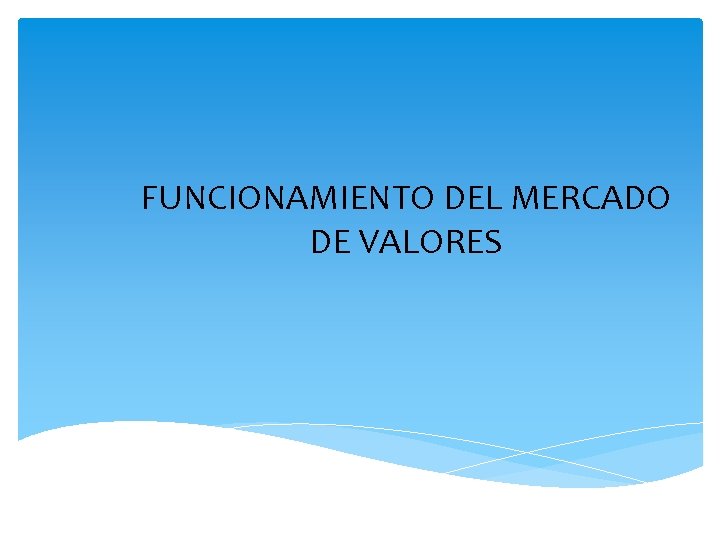 FUNCIONAMIENTO DEL MERCADO DE VALORES